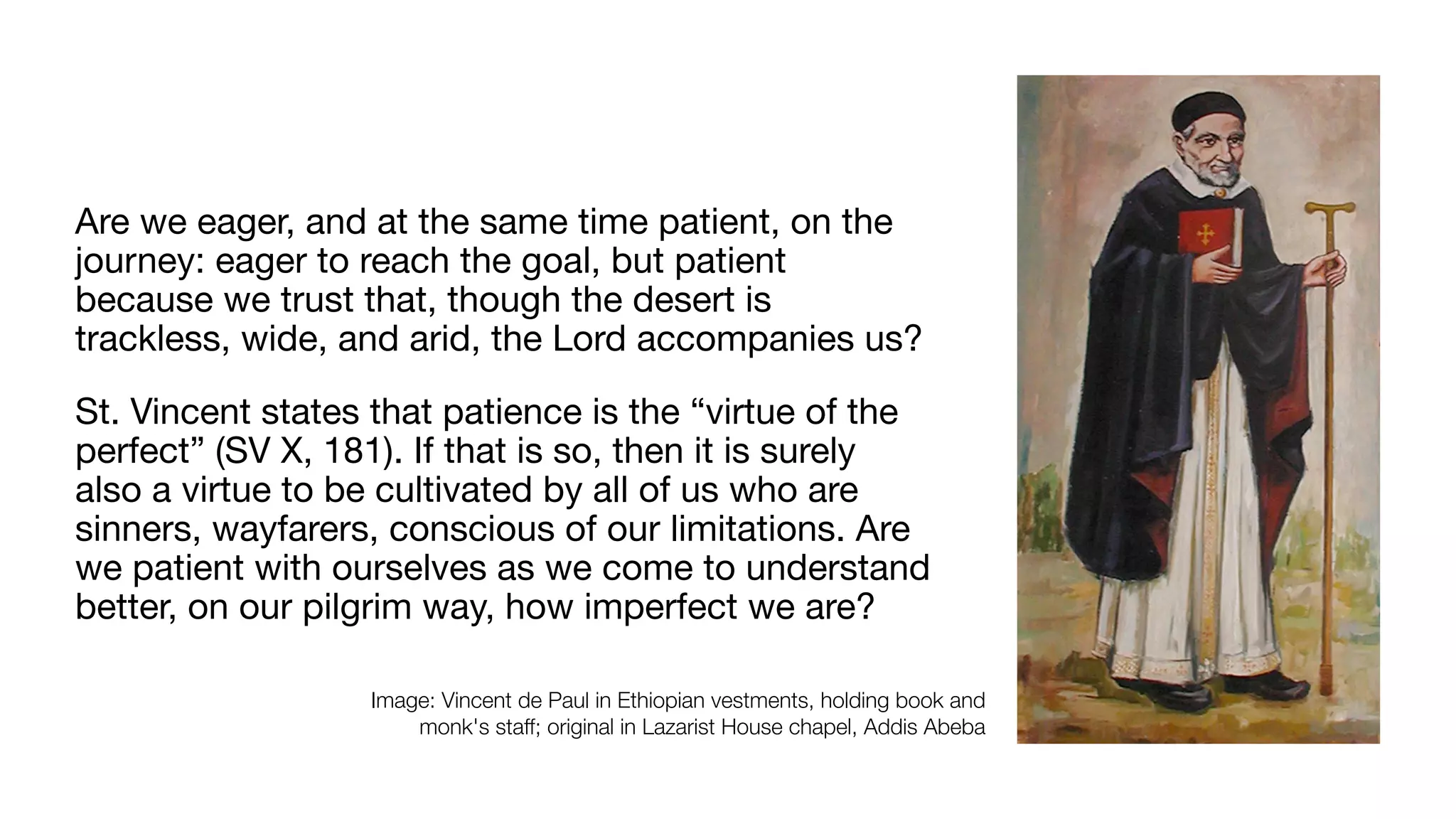 Are we eager, and at the same time patient, on the journey: eager to reach the goal, but patient because we trust that, though the desert is trackless, wide, and arid, the Lord accompanies us?

St. Vincent states that patience is the “virtue of the perfect” (SV X, 181). If that is so, then it is surely also a virtue to be cultivated by all of us who are sinners, wayfarers, conscious of our limitations. Are we patient with ourselves as we come to understand better, on our pilgrim way, how imperfect we are?

Image: Vincent de Paul in Ethiopian vestments, holding book and monk's staff; original in Lazarist House chapel, Addis Abeba